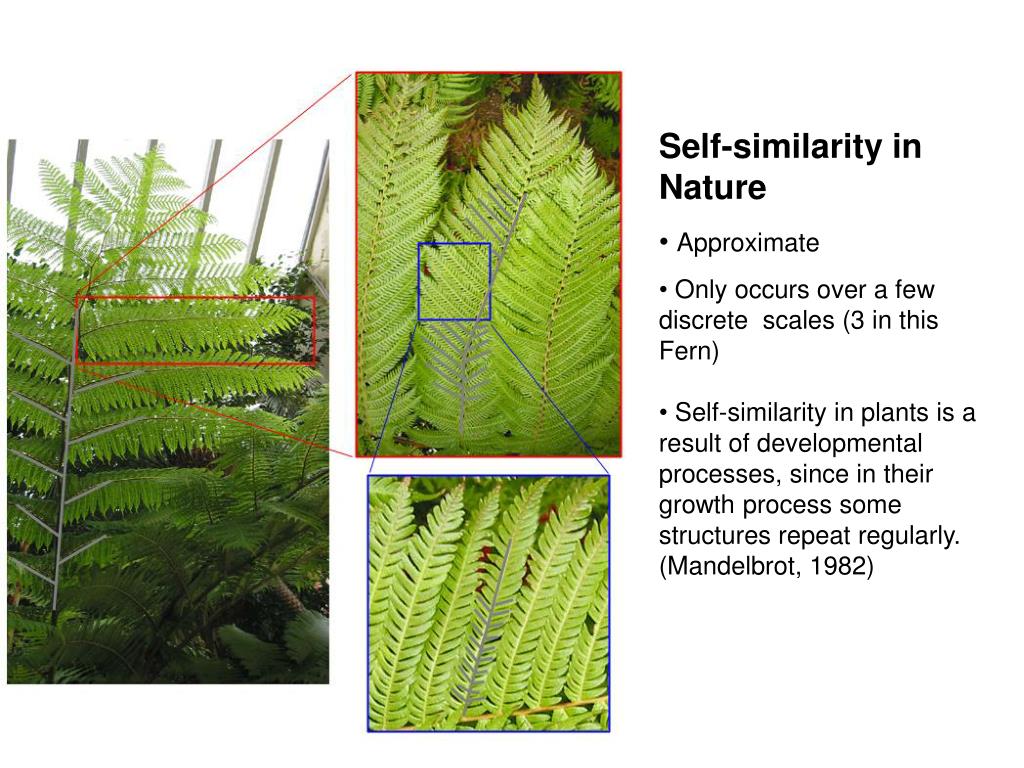 Self-similarity in Nature

• Approximate

• Only occurs over a few discrete scales (3 in this Fern)

• Self-similarity in plants is a result of developmental processes, since in their growth process some structures repeat regularly. (Mandelbrot, 1982)